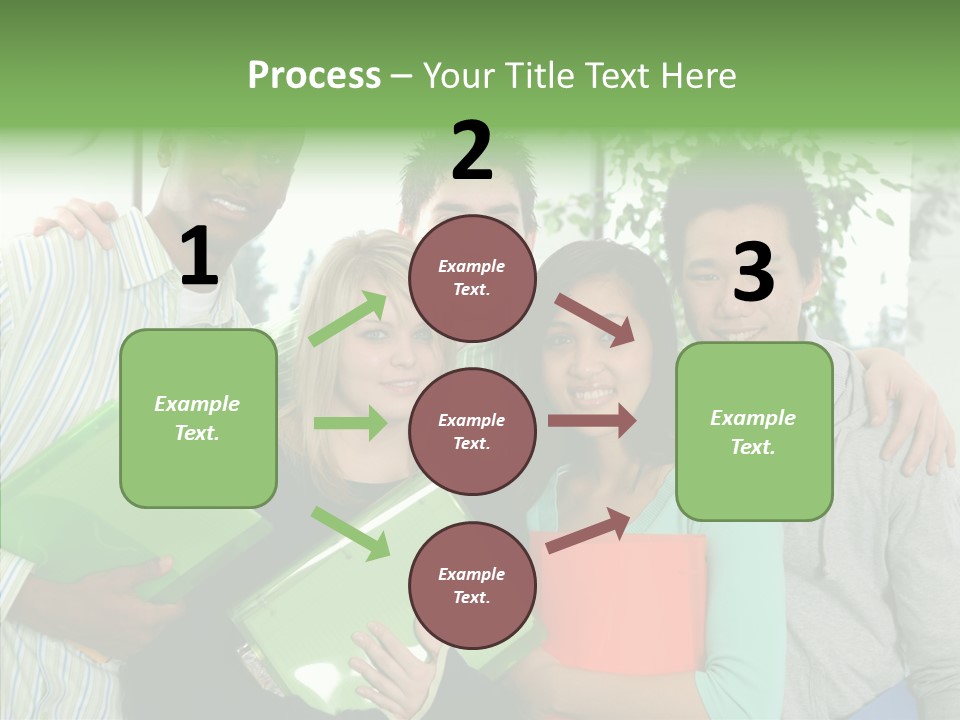 Process – Your Title Text Here

1

Example Text.

2

Example Text.

Example Text.

Example Text.

3

Example Text.